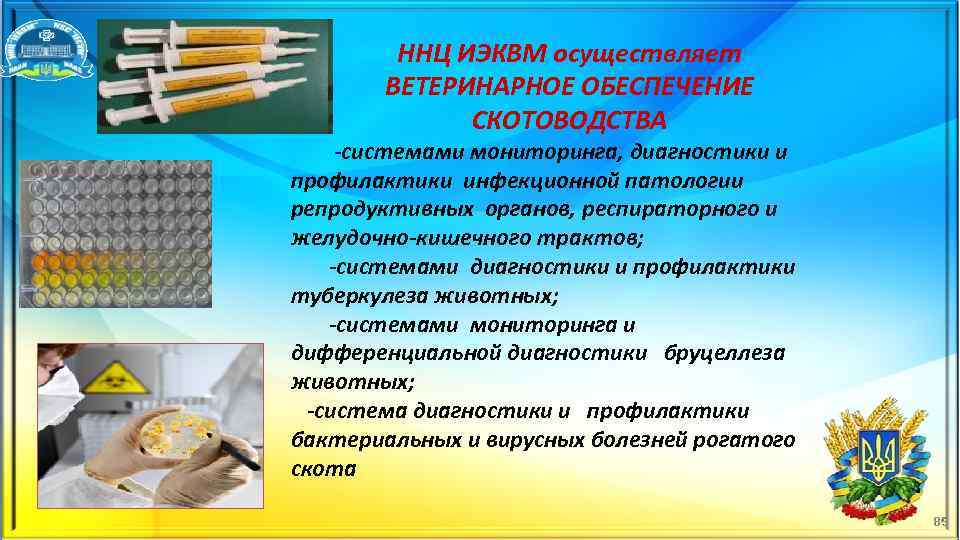 ННЦ ИЭКВМ осуществляет ВЕТЕРИНАРНОЕ ОБЕСПЕЧЕНИЕ СКОТОВОДСТВА

-системами мониторинга, диагностики и профилактики инфекционной патологии репродуктивных органов, респираторного и желудочно-кишечного трактов;

-системами диагностики и профилактики туберкулеза животных;

-системами мониторинга и дифференциальной диагностики бруцеллеза животных;

-система диагностики и профилактики бактериальных и вирусных болезней рогатого скота

85